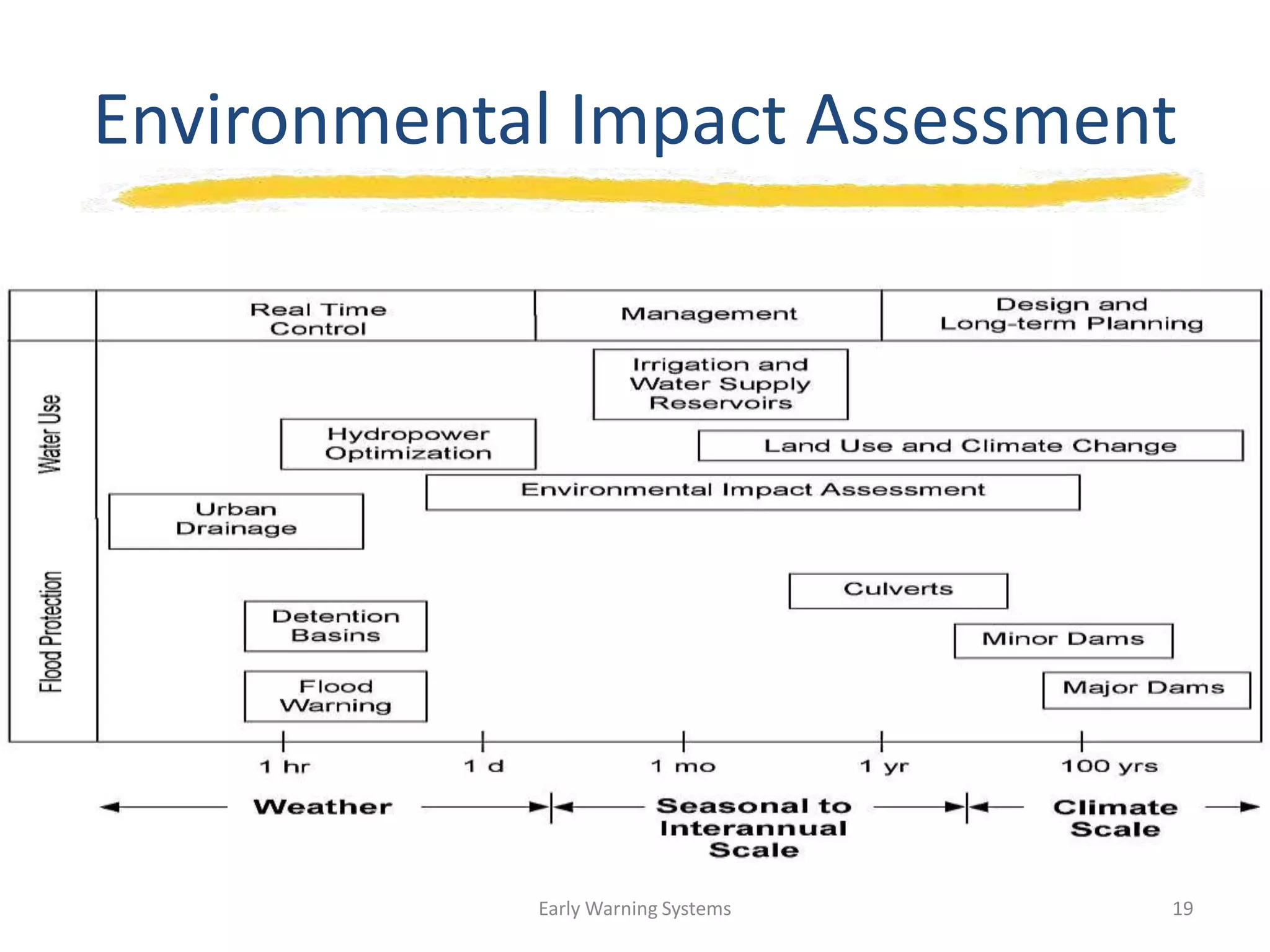 Environmental Impact Assessment

Real Time Control

Management

Design and Long-term Planning

Water Use

Flood Protection

Irrigation and Water Supply Reservoirs

Hydropower Optimization

Land Use and Climate Change

Environmental Impact Assessment

Urban Drainage

Culverts

Detention Basins

Minor Dams

Flood Warning

Major Dams

1 hr

1 d

1 mo

1 yr

100 yrs

Weather

Seasonal to Interannual Scale

Climate Scale

Early Warning Systems

19